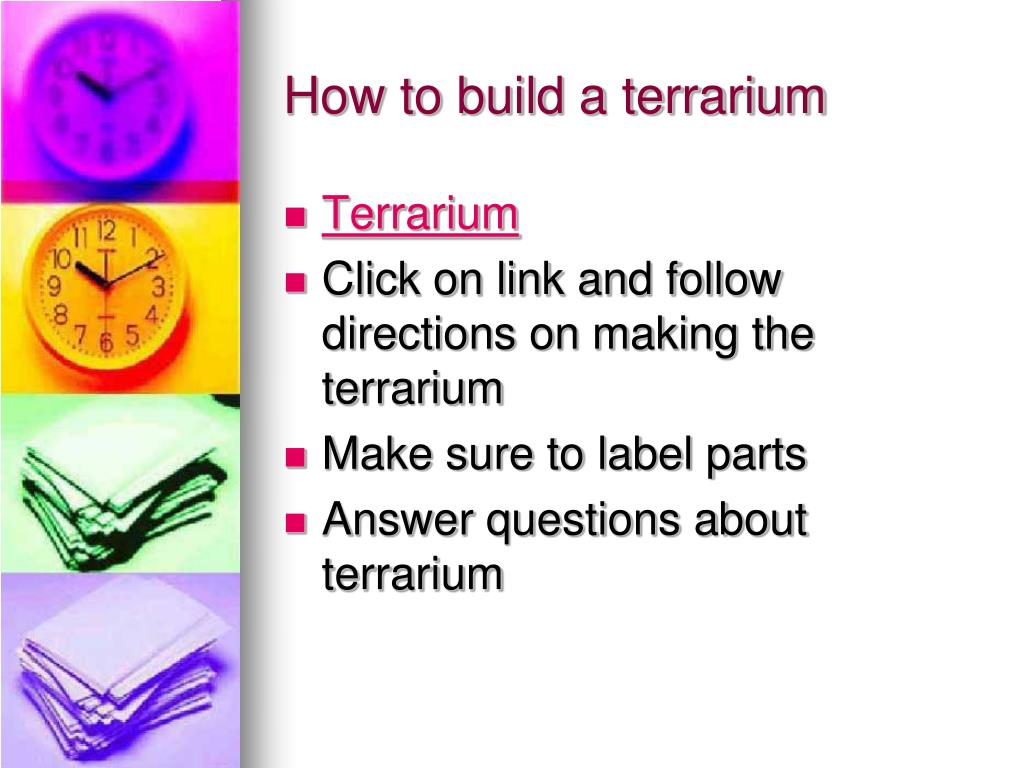 How to build a terrarium

- Terrarium
- Click on link and follow directions on making the terrarium
- Make sure to label parts
- Answer questions about terrarium